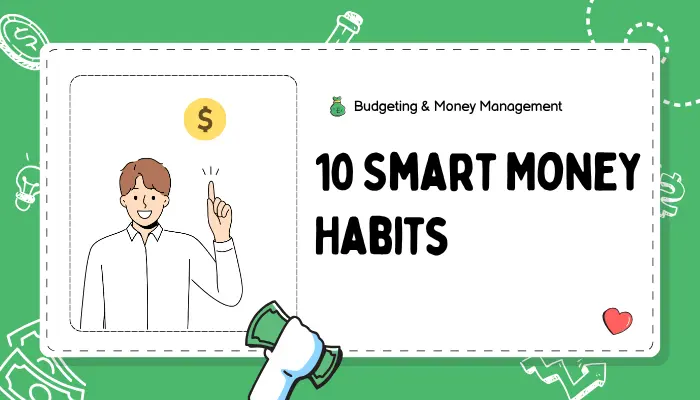 $

Budgeting & Money Management

10 SMART MONEY HABITS